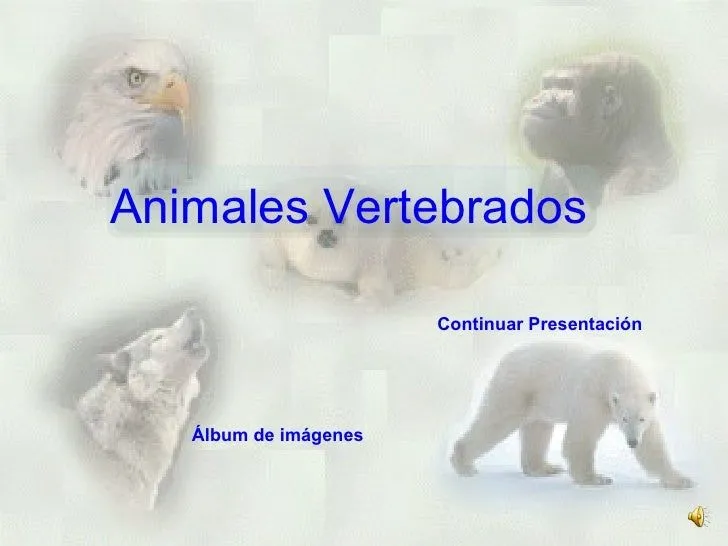 Animales Vertebrados

Continuar Presentación

Álbum de imágenes